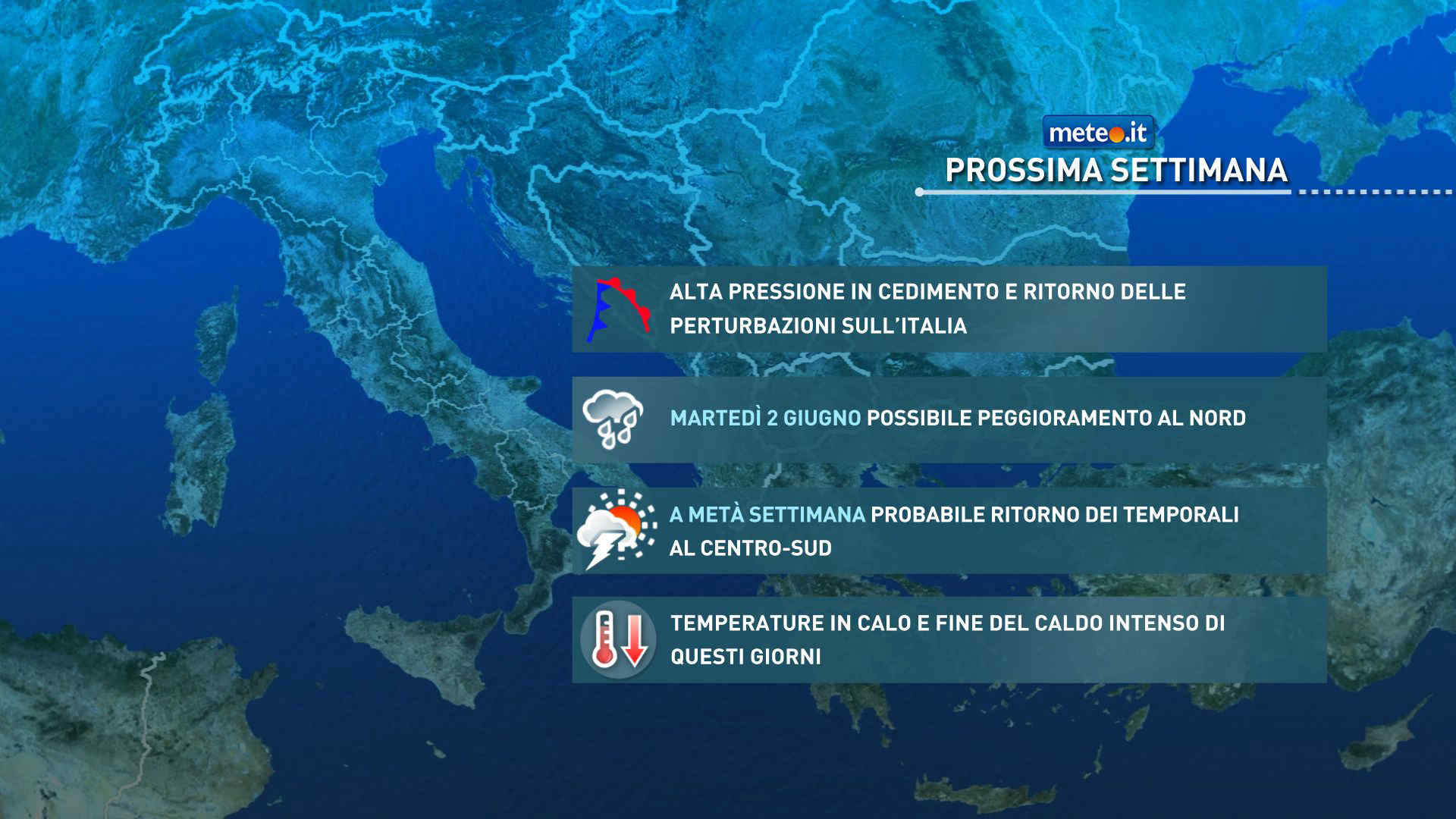 meteo.it

PROSSIMA SETTIMANA

ALTA PRESSIONE IN CEDIMENTO E RITORNO DELLE PERTURBAZIONI SULL'ITALIA

MARTEDÌ 2 GIUGNO POSSIBILE PEGGIORAMENTO AL NORD

A METÀ SETTIMANA PROBABILE RITORNO DEI TEMPORALI AL CENTRO-SUD

TEMPERATURE IN CALO E FINE DEL CALDO INTENSO DI QUESTI GIORNI